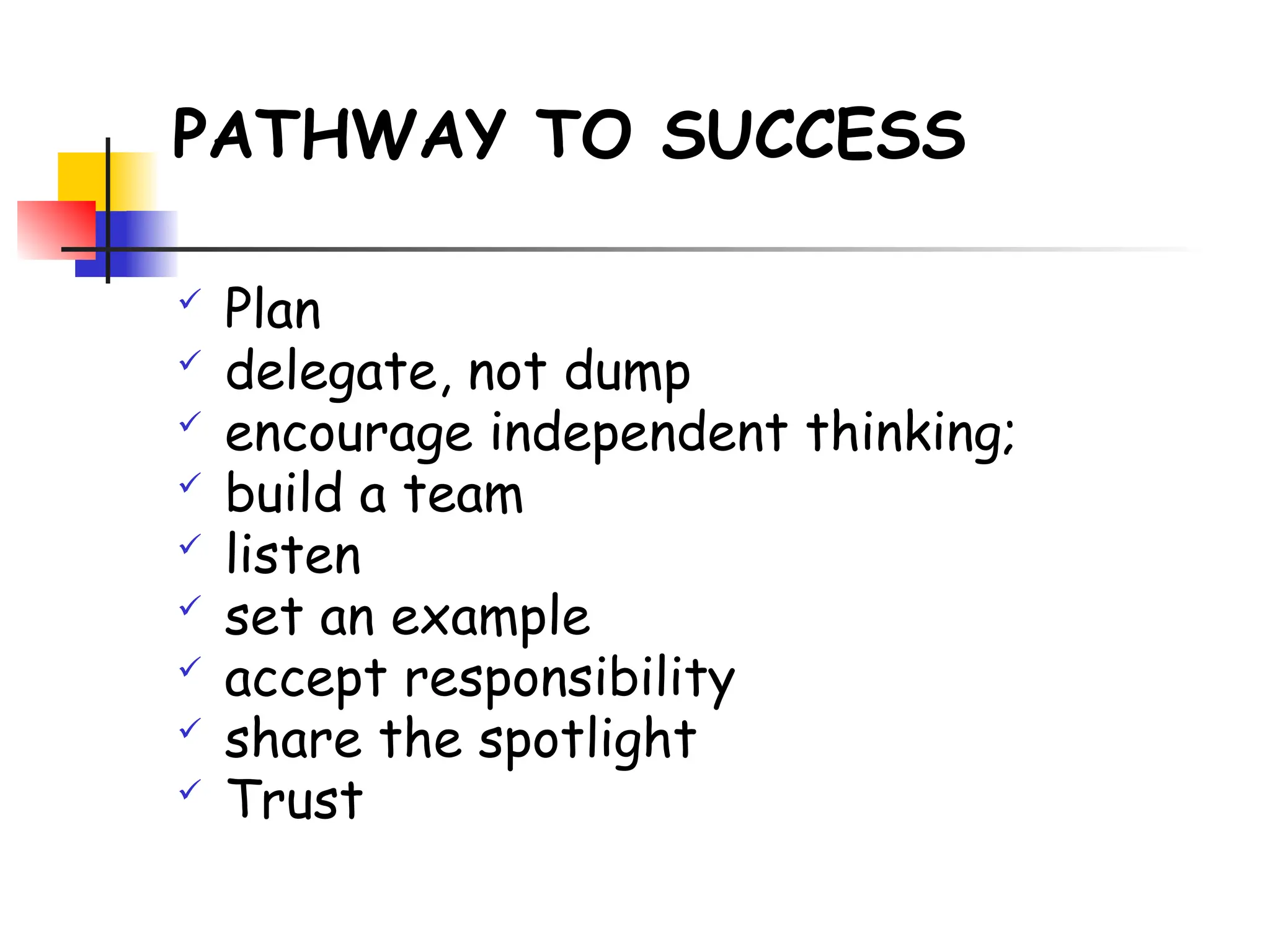 PATHWAY TO SUCCESS

✓ Plan
✓ delegate, not dump
✓ encourage independent thinking;
✓ build a team
✓ listen
✓ set an example
✓ accept responsibility
✓ share the spotlight
✓ Trust